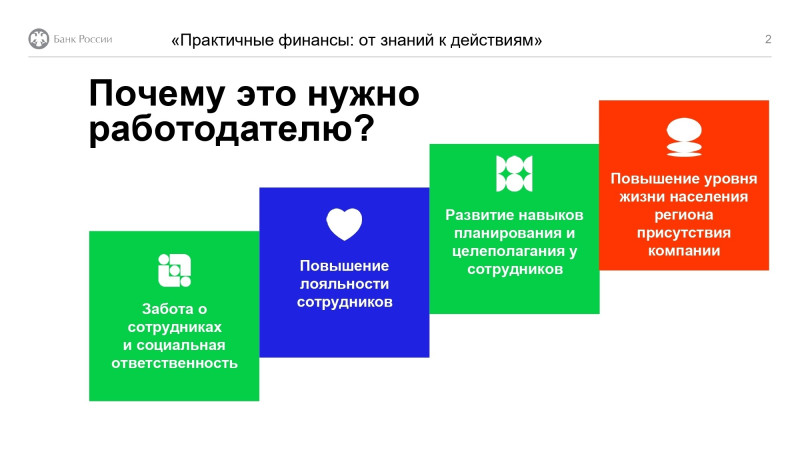 Банк России

«Практичные финансы: от знаний к действиям»

2

Почему это нужно работодателю?

Забота о сотрудниках и социальная ответственность

Повышение лояльности сотрудников

Развитие навыков планирования и целеполагания у сотрудников

Повышение уровня жизни населения региона присутствия компании